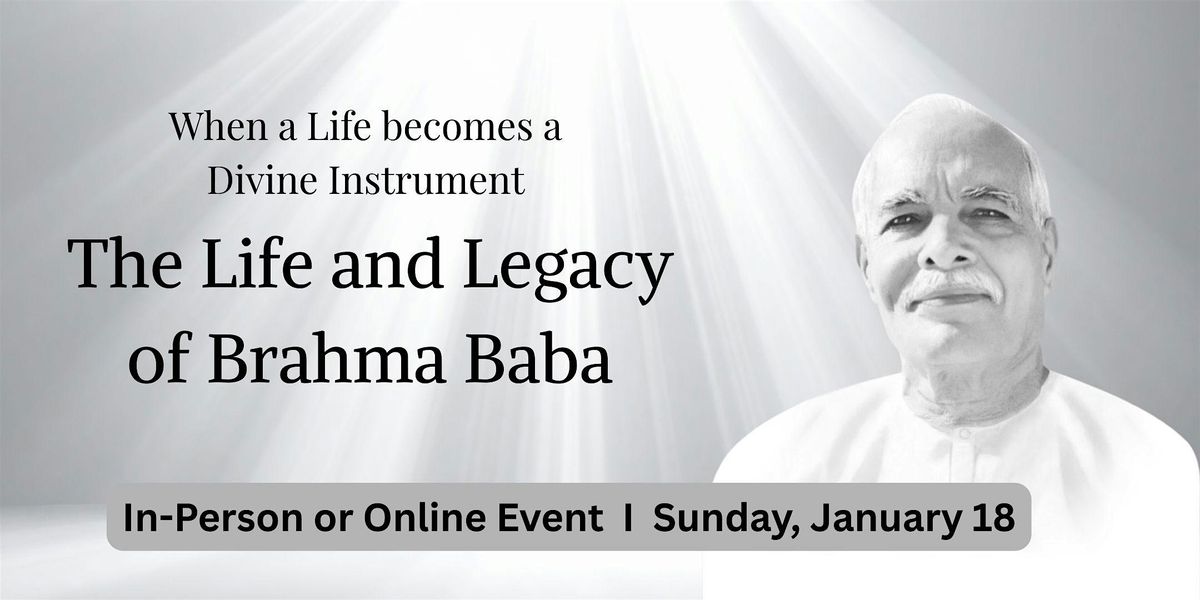 When a Life becomes a Divine Instrument

The Life and Legacy of Brahma Baba

In-Person or Online Event I Sunday, January 18